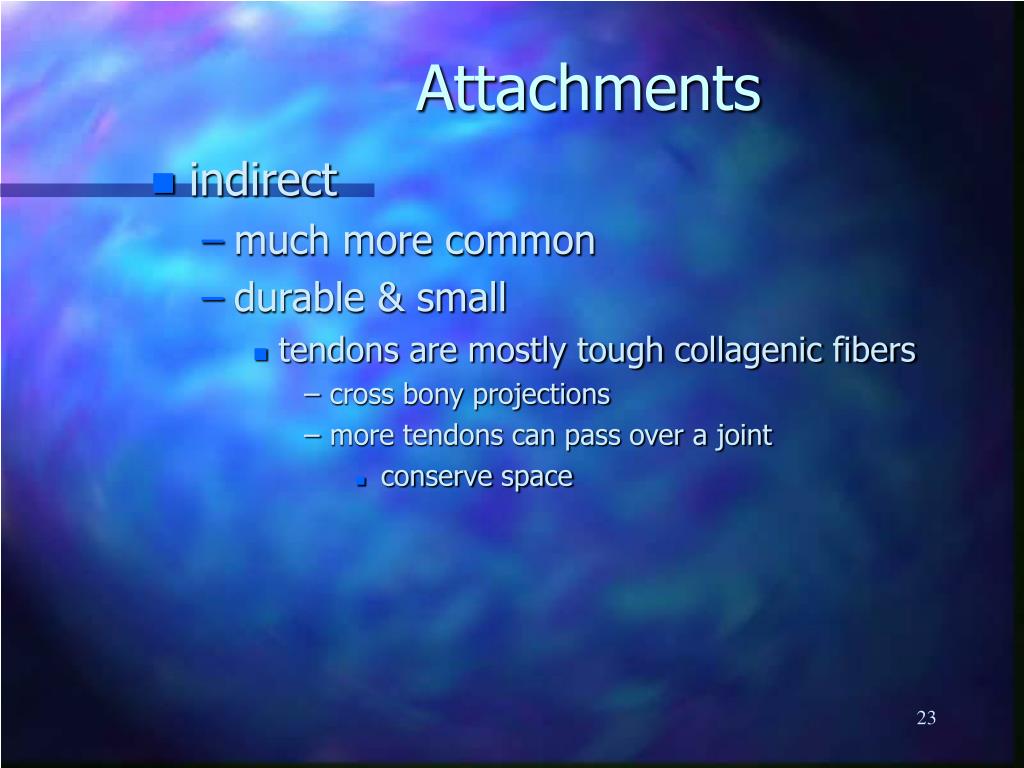 Attachments

indirect
– much more common
– durable & small
tendons are mostly tough collagenic fibers
– cross bony projections
– more tendons can pass over a joint
conserve space

23